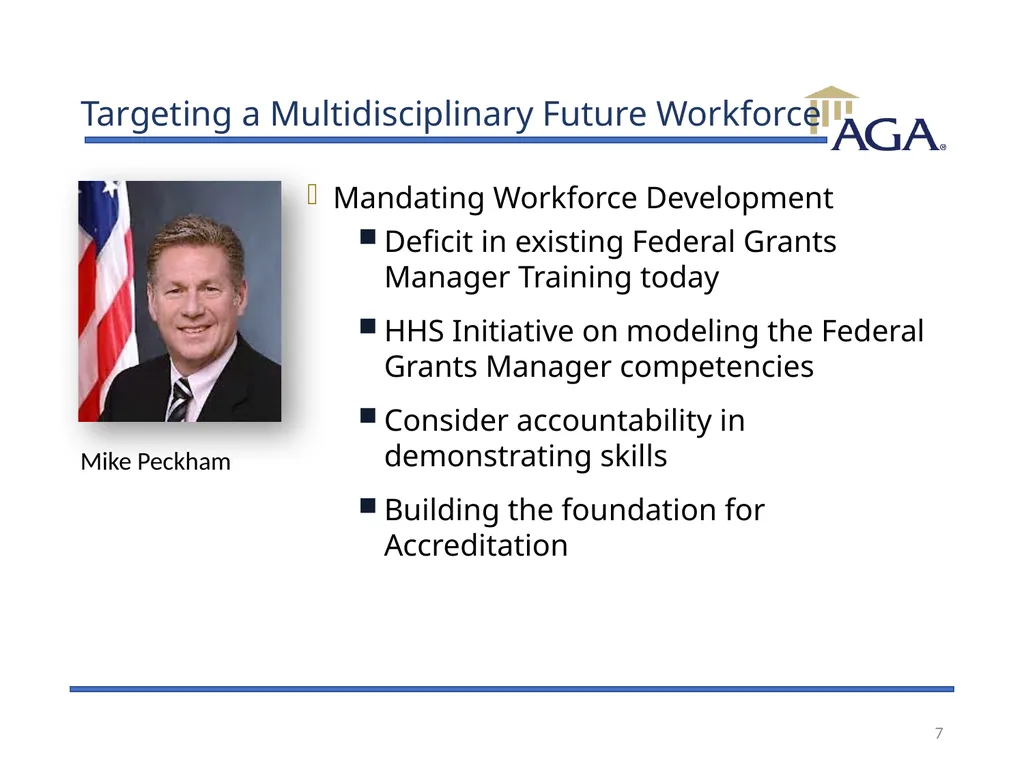 Targeting a Multidisciplinary Future Workforce

AGA®

Mike Peckham

Mandating Workforce Development

Deficit in existing Federal Grants Manager Training today

HHS Initiative on modeling the Federal Grants Manager competencies

Consider accountability in demonstrating skills

Building the foundation for Accreditation

7